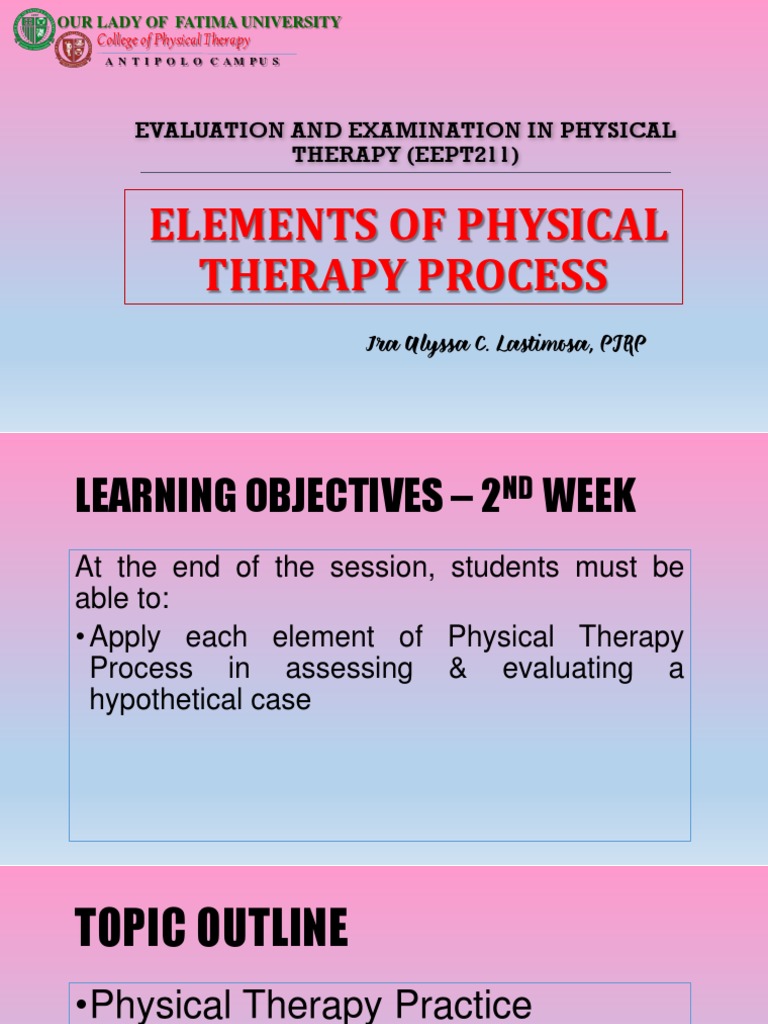 OUR LADY OF FATIMA UNIVERSITY
College of Physical Therapy
ANTIPOLO CAMPUS

EVALUATION AND EXAMINATION IN PHYSICAL THERAPY (EEPT211)

ELEMENTS OF PHYSICAL THERAPY PROCESS

Ira Alyssa C. Lastimosa, PTRP

LEARNING OBJECTIVES – 2$^{ND}$ WEEK

At the end of the session, students must be able to:

• Apply each element of Physical Therapy Process in assessing & evaluating a hypothetical case

TOPIC OUTLINE

•Physical Therapy Practice